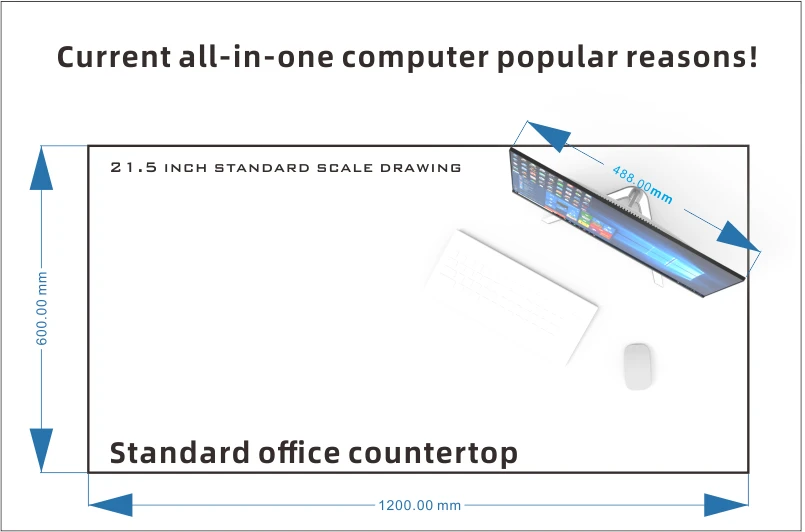 Current all-in-one computer popular reasons!

21.5 INCH STANDARD SCALE DRAWING

488.00mm

600.00 mm

Standard office countertop

1200.00 mm